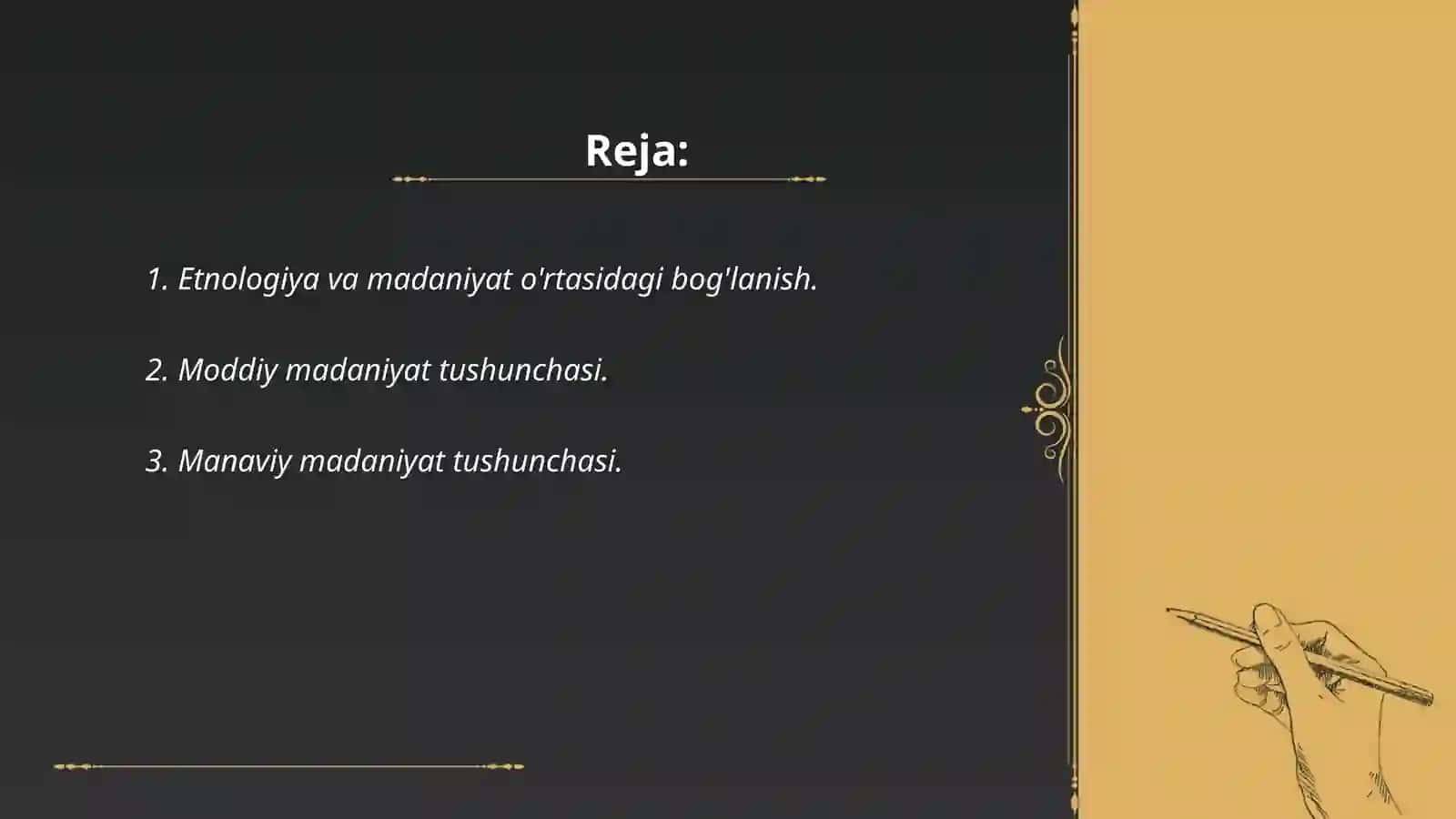 Reja:

1. Etnologiya va madaniyat o'rtasidagi bog'lanish.

2. Moddiy madaniyat tushunchasi.

3. Manaviy madaniyat tushunchasi.